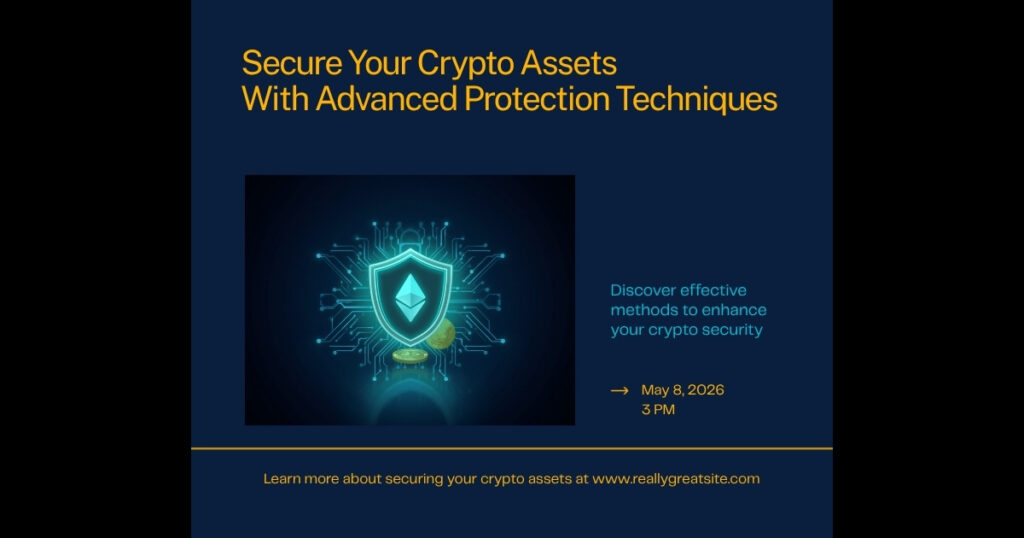 Secure Your Crypto Assets
With Advanced Protection Techniques

Discover effective methods to enhance your crypto security

→ May 8, 2026
3 PM

Learn more about securing your crypto assets at www.reallygreatsite.com